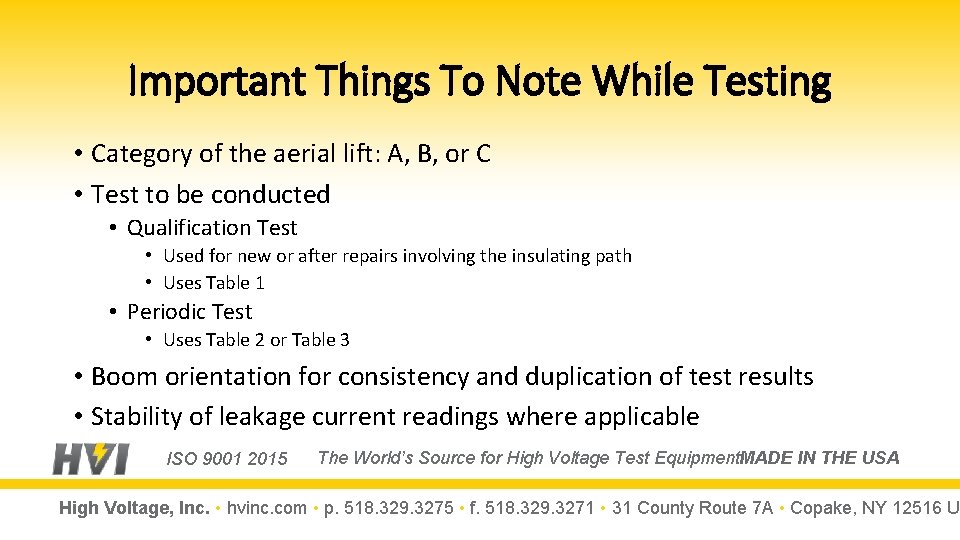 Important Things To Note While Testing

• Category of the aerial lift: A, B, or C
• Test to be conducted
  • Qualification Test
    • Used for new or after repairs involving the insulating path
    • Uses Table 1
  • Periodic Test
    • Uses Table 2 or Table 3
• Boom orientation for consistency and duplication of test results
• Stability of leakage current readings where applicable

HVI ISO 9001 2015 The World's Source for High Voltage Test Equipment MADE IN THE USA

High Voltage, Inc. • hvinc.com • p. 518.329.3275 • f. 518.329.3271 • 31 County Route 7A • Copake, NY 12516 U